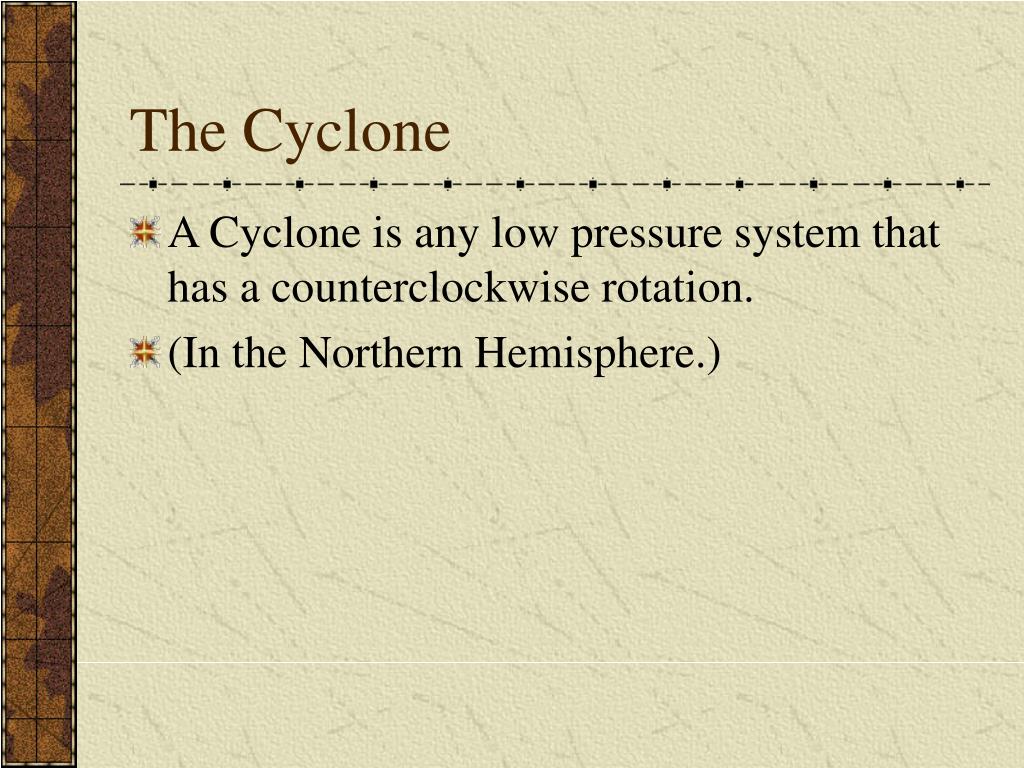 The Cyclone

A Cyclone is any low pressure system that has a counterclockwise rotation.

(In the Northern Hemisphere.)